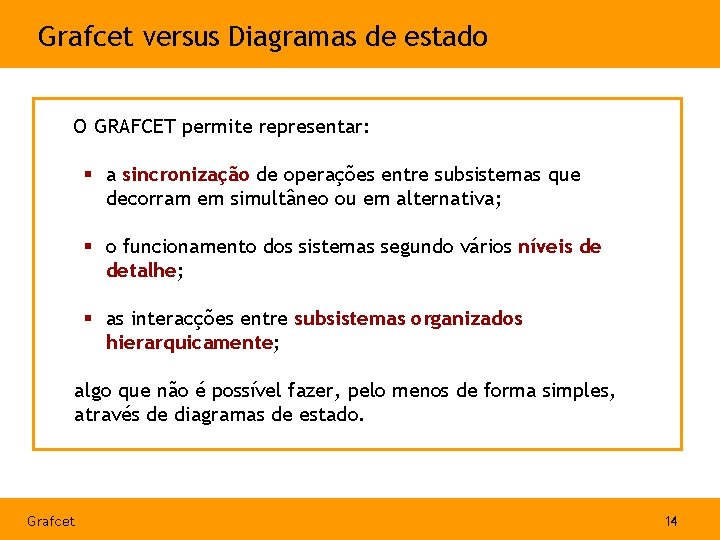 Grafcet versus Diagramas de estado

O GRAFCET permite representar:

▪ a sincronização de operações entre subsistemas que decorram em simultâneo ou em alternativa;

▪ o funcionamento dos sistemas segundo vários níveis de detalhe;

▪ as interacções entre subsistemas organizados hierarquicamente;

algo que não é possível fazer, pelo menos de forma simples, através de diagramas de estado.

Grafcet

14